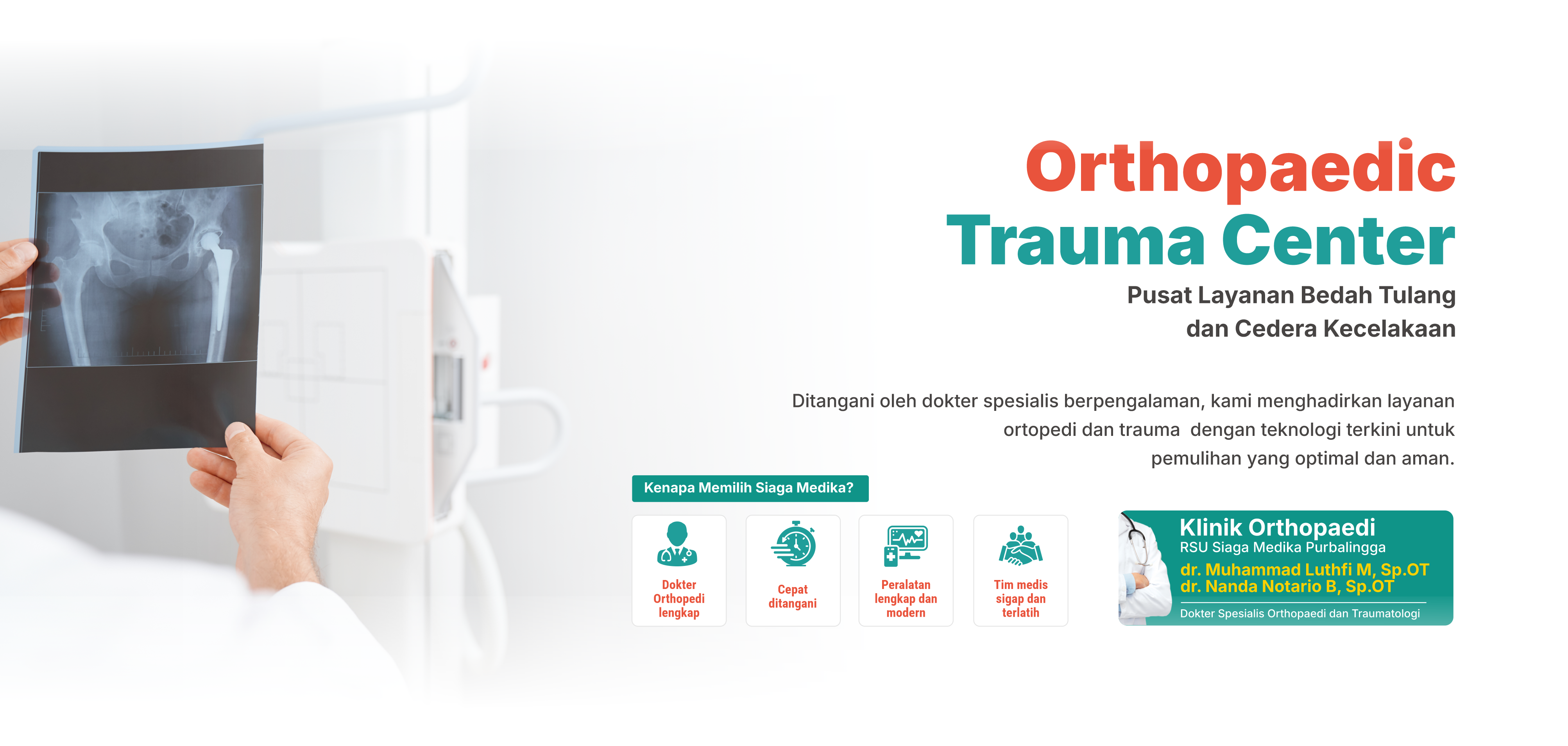 Orthopaedic
Trauma Center

Pusat Layanan Bedah Tulang dan Cedera Kecelakaan

Ditangani oleh dokter spesialis berpengalaman, kami menghadirkan layanan ortopedi dan trauma dengan teknologi terkini untuk pemulihan yang optimal dan aman.

Kenapa Memilih Siaga Medika?

Dokter Orthopedi lengkap

Cepat ditangani

Peralatan lengkap dan modern

Tim medis sigap dan terlatih

Klinik Orthopaedi
RSU Siaga Medika Purbalingga
dr. Muhammad Luthfi M, Sp.OT
dr. Nanda Notario B, Sp.OT
Dokter Spesialis Orthopaedi dan Traumatologi